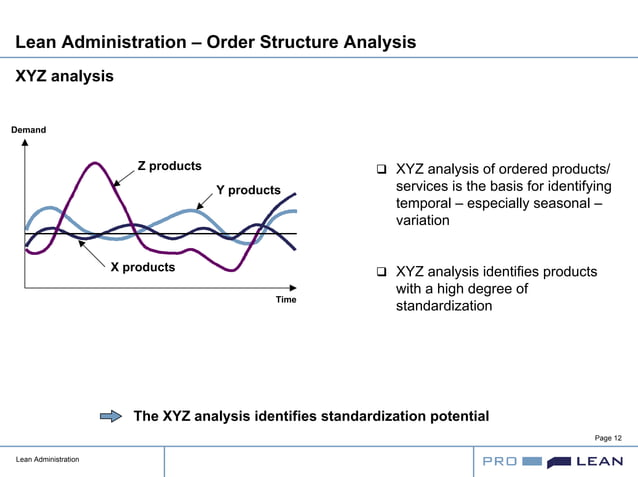 Lean Administration – Order Structure Analysis

XYZ analysis

Demand

Z products

Y products

X products

Time

❑ XYZ analysis of ordered products/ services is the basis for identifying temporal – especially seasonal – variation

❑ XYZ analysis identifies products with a high degree of standardization

The XYZ analysis identifies standardization potential

Page 12

Lean Administration

PRO LEAN